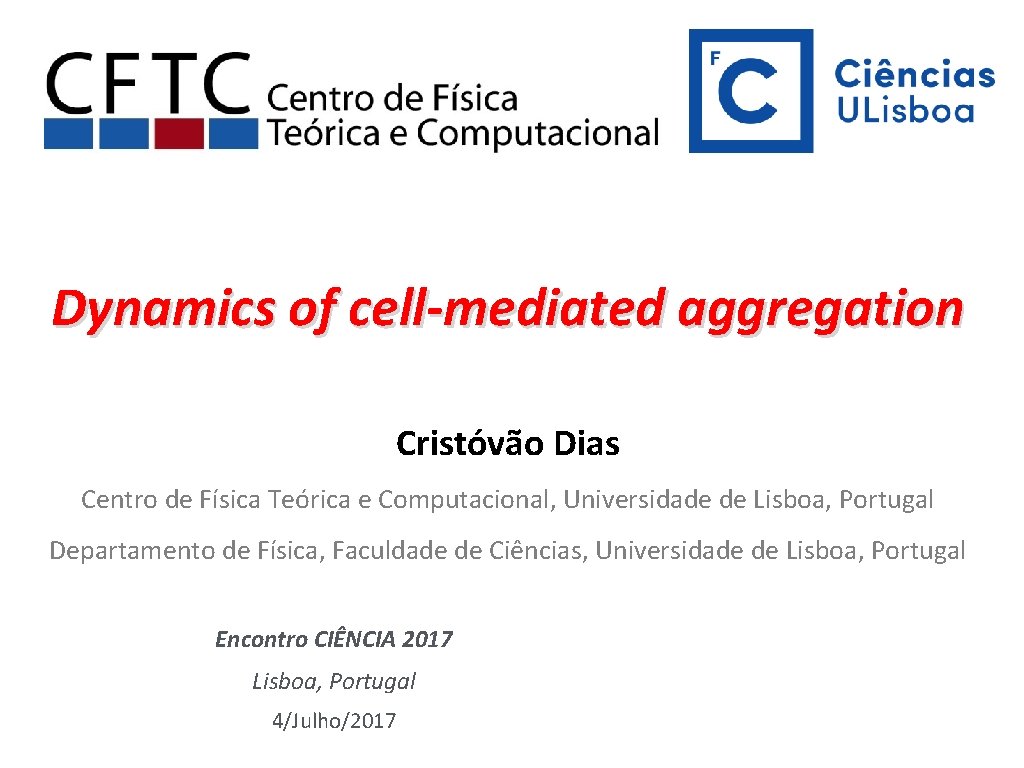 CFTC Centro de Física Teórica e Computacional

F C Ciências ULisboa

Dynamics of cell-mediated aggregation

Cristóvão Dias

Centro de Física Teórica e Computacional, Universidade de Lisboa, Portugal

Departamento de Física, Faculdade de Ciências, Universidade de Lisboa, Portugal

Encontro CIÊNCIA 2017

Lisboa, Portugal

4/Julho/2017